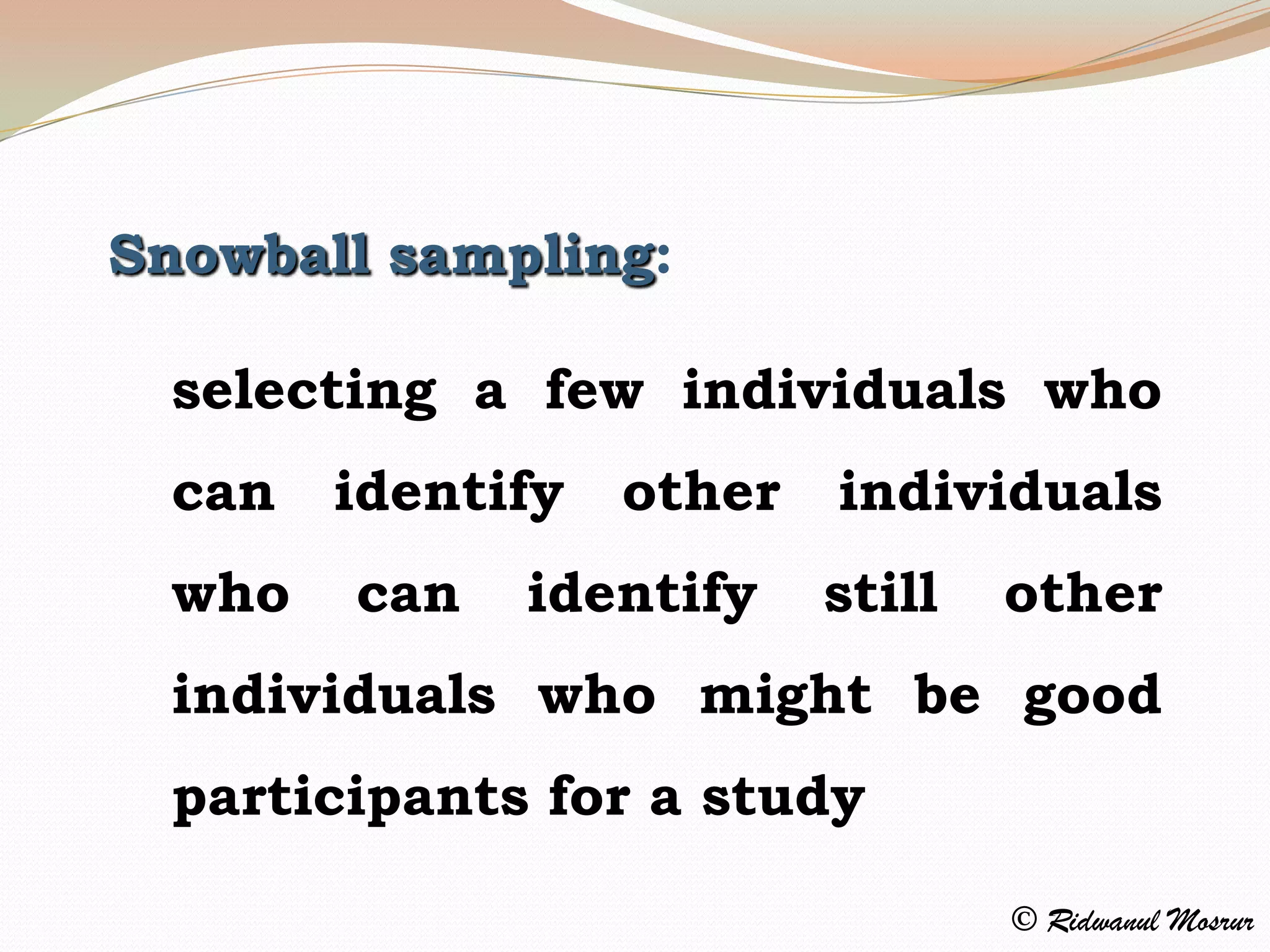 Snowball sampling:

selecting a few individuals who can identify other individuals who can identify still other individuals who might be good participants for a study

© Ridwanul Mosrur